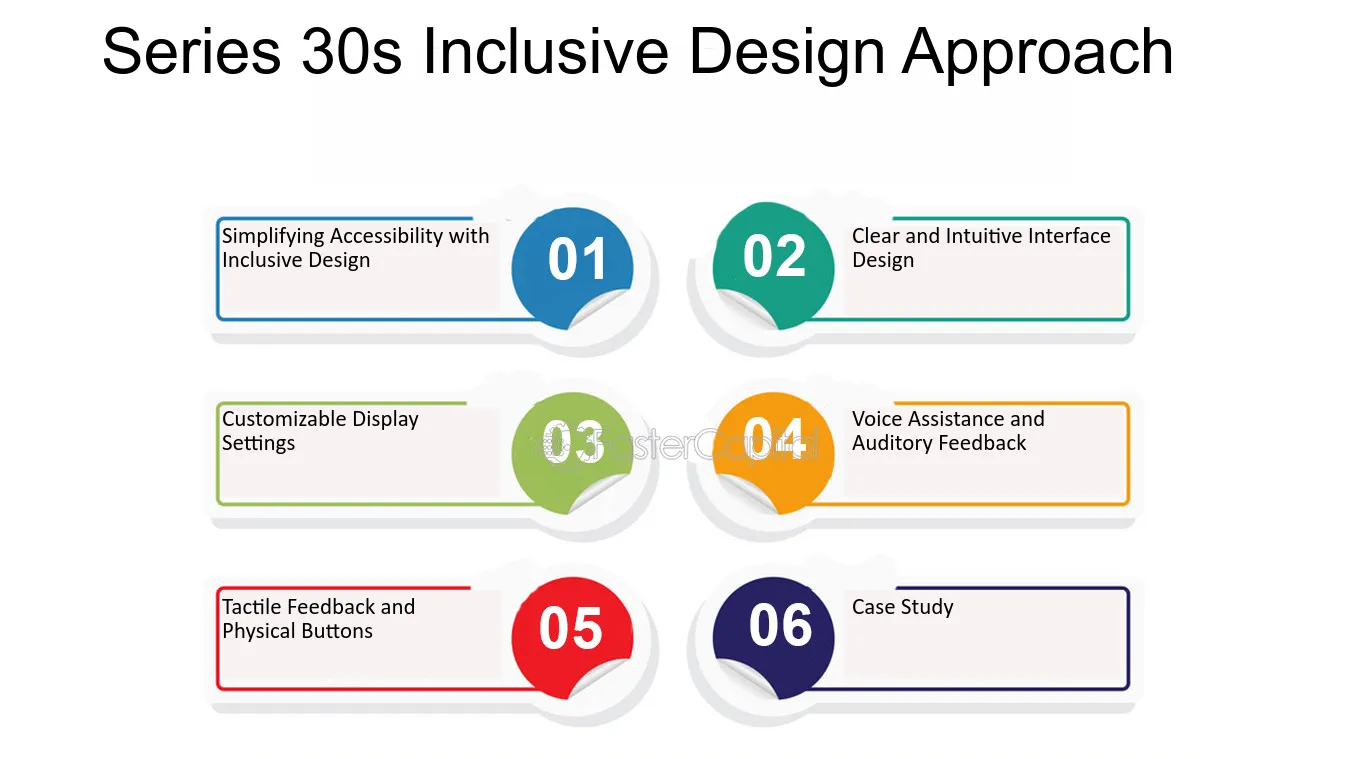 Series 30s Inclusive Design Approach

Simplifying Accessibility with Inclusive Design

01

02

Clear and Intuitive Interface Design

Customizable Display Settings

03

FasterCapital

04

Voice Assistance and Auditory Feedback

Tactile Feedback and Physical Buttons

05

06

Case Study